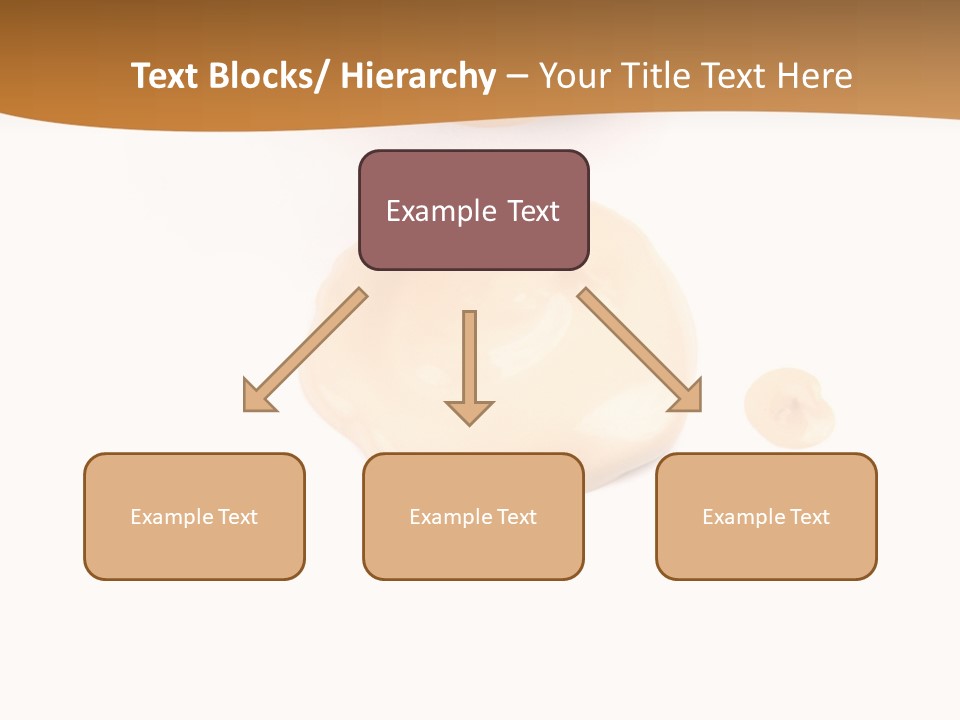 Text Blocks/ Hierarchy – Your Title Text Here

Example Text

Example Text

Example Text

Example Text